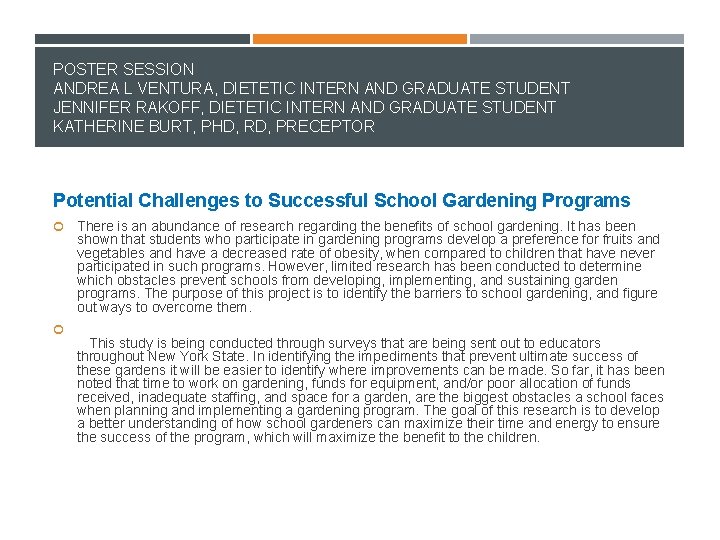 POSTER SESSION
ANDREA L VENTURA, DIETETIC INTERN AND GRADUATE STUDENT
JENNIFER RAKOFF, DIETETIC INTERN AND GRADUATE STUDENT
KATHERINE BURT, PHD, RD, PRECEPTOR

Potential Challenges to Successful School Gardening Programs

There is an abundance of research regarding the benefits of school gardening. It has been shown that students who participate in gardening programs develop a preference for fruits and vegetables and have a decreased rate of obesity, when compared to children that have never participated in such programs. However, limited research has been conducted to determine which obstacles prevent schools from developing, implementing, and sustaining garden programs. The purpose of this project is to identify the barriers to school gardening, and figure out ways to overcome them.

This study is being conducted through surveys that are being sent out to educators throughout New York State. In identifying the impediments that prevent ultimate success of these gardens it will be easier to identify where improvements can be made. So far, it has been noted that time to work on gardening, funds for equipment, and/or poor allocation of funds received, inadequate staffing, and space for a garden, are the biggest obstacles a school faces when planning and implementing a gardening program. The goal of this research is to develop a better understanding of how school gardeners can maximize their time and energy to ensure the success of the program, which will maximize the benefit to the children.